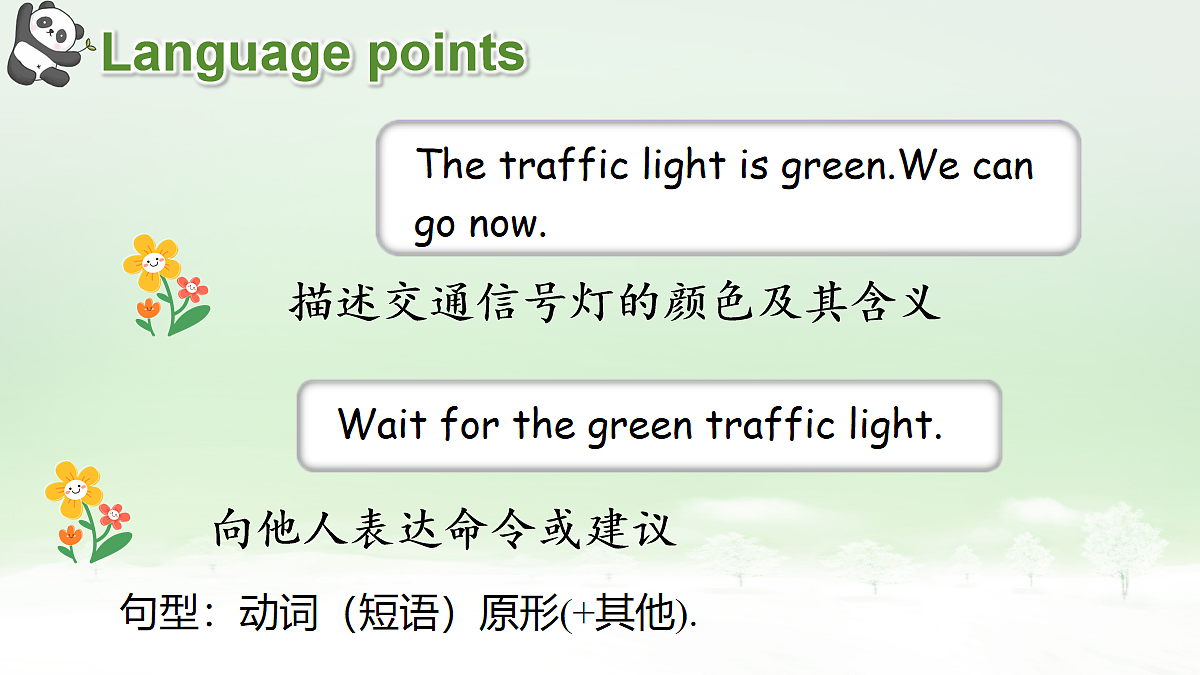 Language points

The traffic light is green.We can go now.

描述交通信号灯的颜色及其含义

Wait for the green traffic light.

向他人表达命令或建议

句型：动词（短语）原形(+其他).